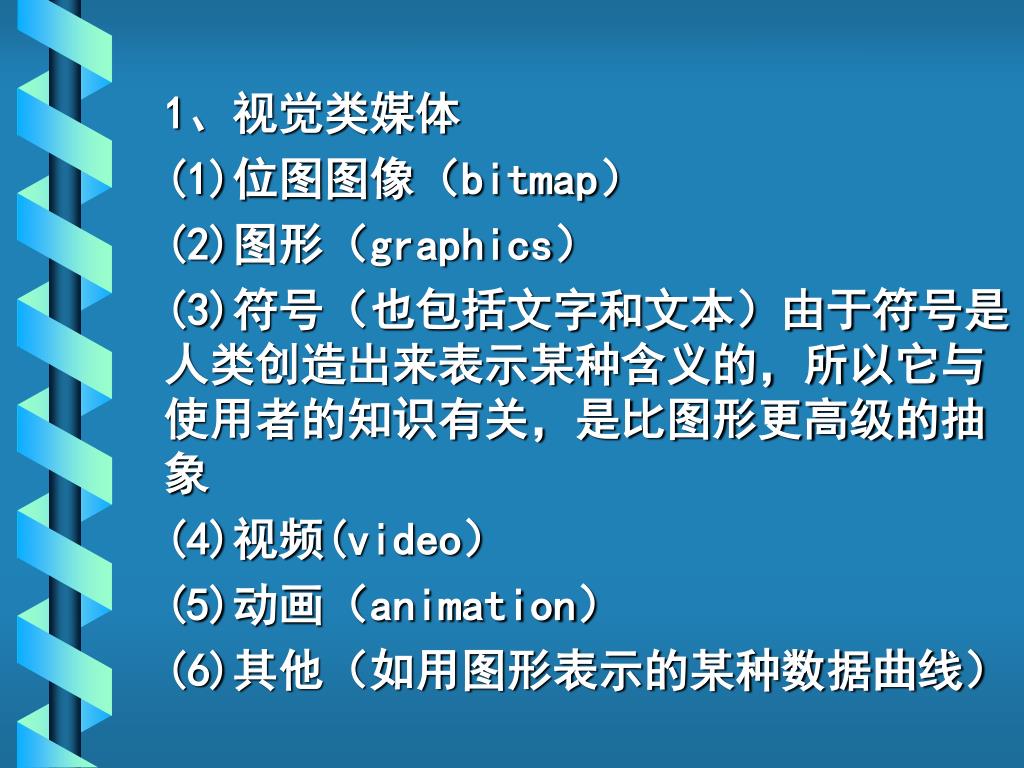 1、视觉类媒体

(1)位图图像（bitmap）

(2)图形（graphics）

(3)符号（也包括文字和文本）由于符号是人类创造出来表示某种含义的，所以它与使用者的知识有关，是比图形更高级的抽象

(4)视频(video）

(5)动画（animation）

(6)其他（如用图形表示的某种数据曲线）